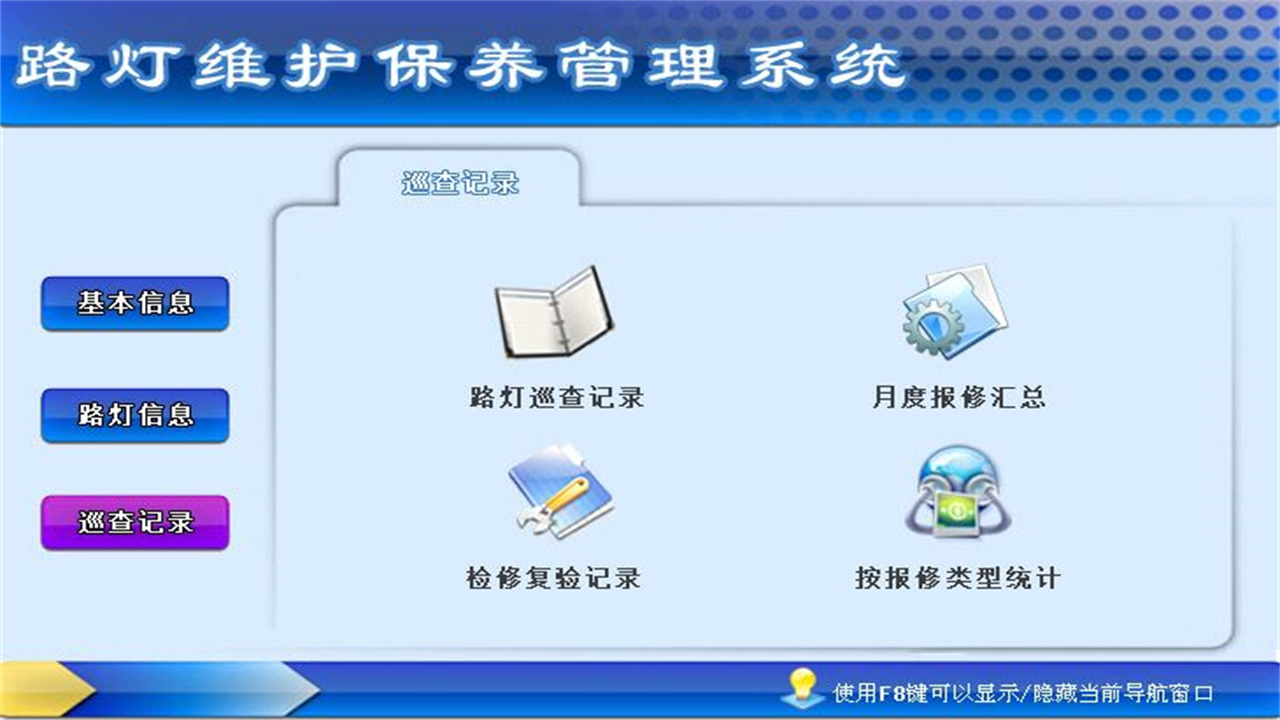 路灯维护保养管理系统

巡查记录

基本信息

路灯信息

巡查记录

路灯巡查记录

月度报修汇总

检修复验记录

按报修类型统计

使用F8键可以显示/隐藏当前导航窗口